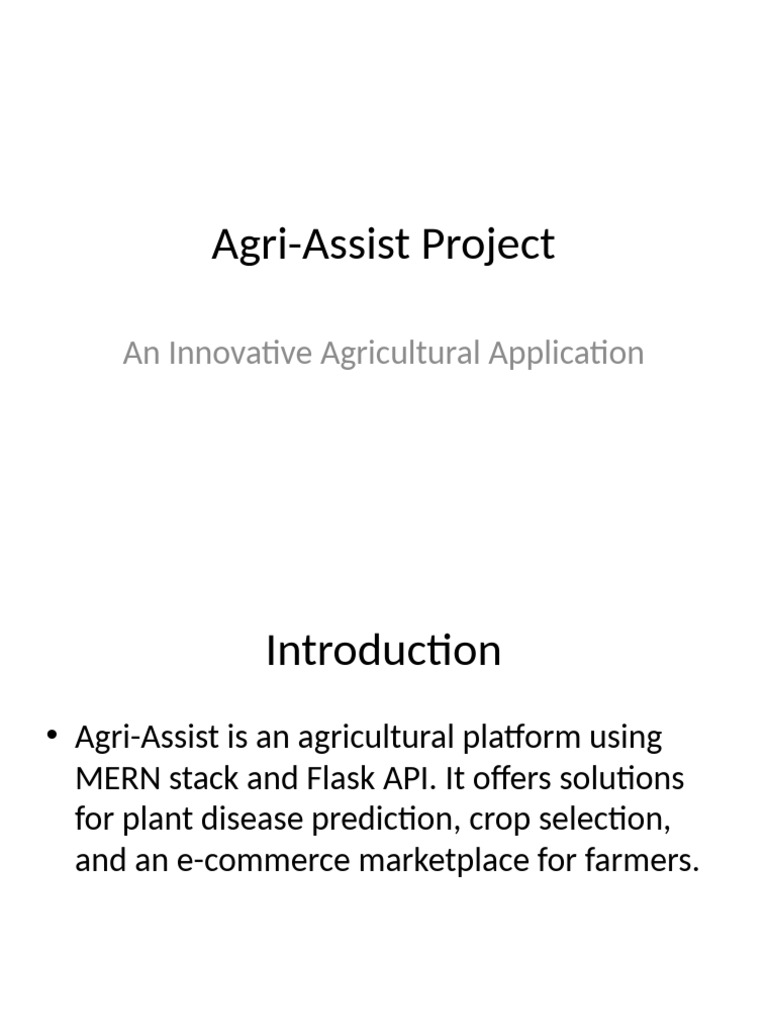 Agri-Assist Project

An Innovative Agricultural Application

Introduction

• Agri-Assist is an agricultural platform using MERN stack and Flask API. It offers solutions for plant disease prediction, crop selection, and an e-commerce marketplace for farmers.